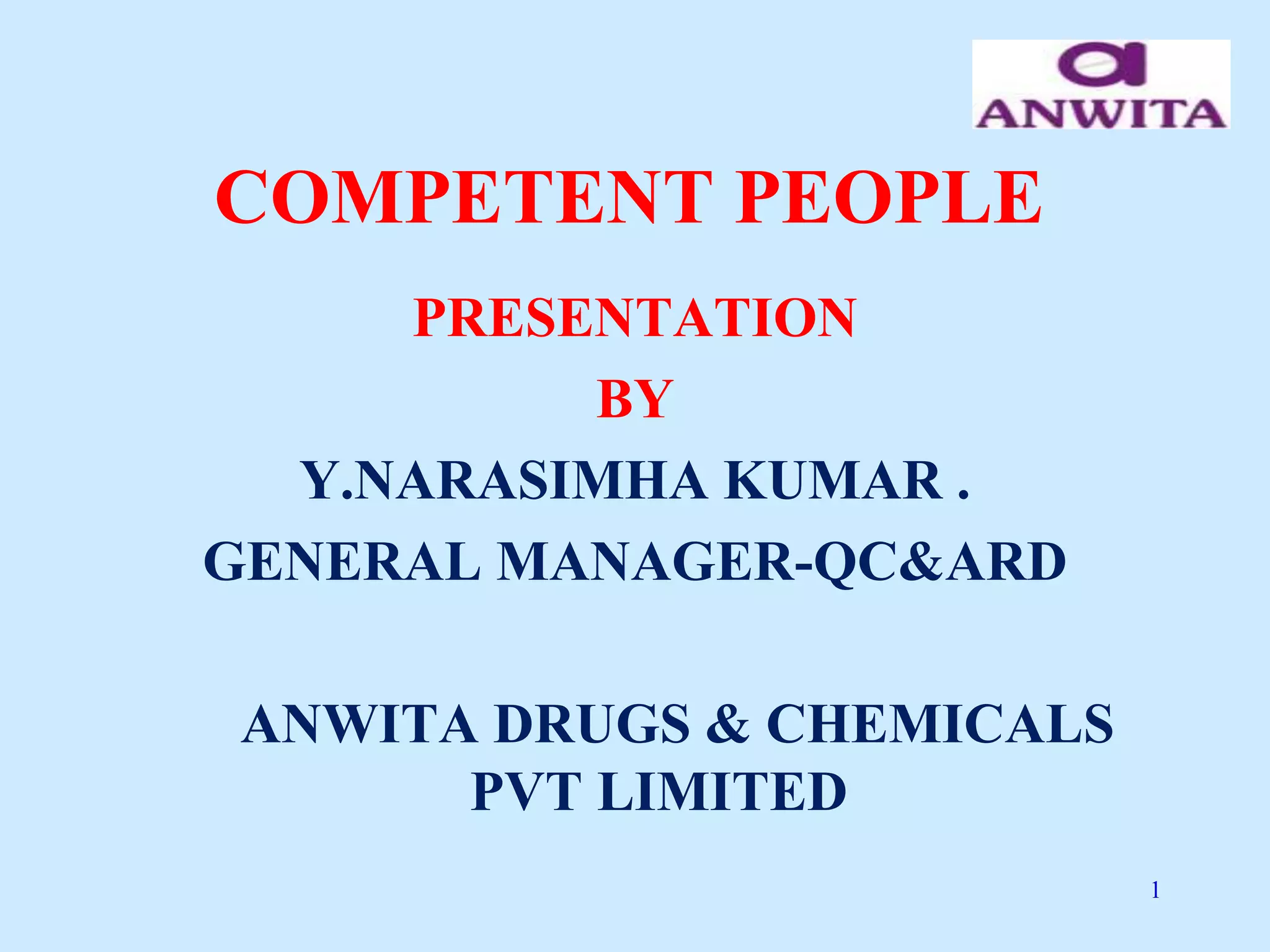 ANWITA

COMPETENT PEOPLE

PRESENTATION

BY

Y.NARASIMHA KUMAR .

GENERAL MANAGER-QC&ARD

ANWITA DRUGS & CHEMICALS PVT LIMITED

1